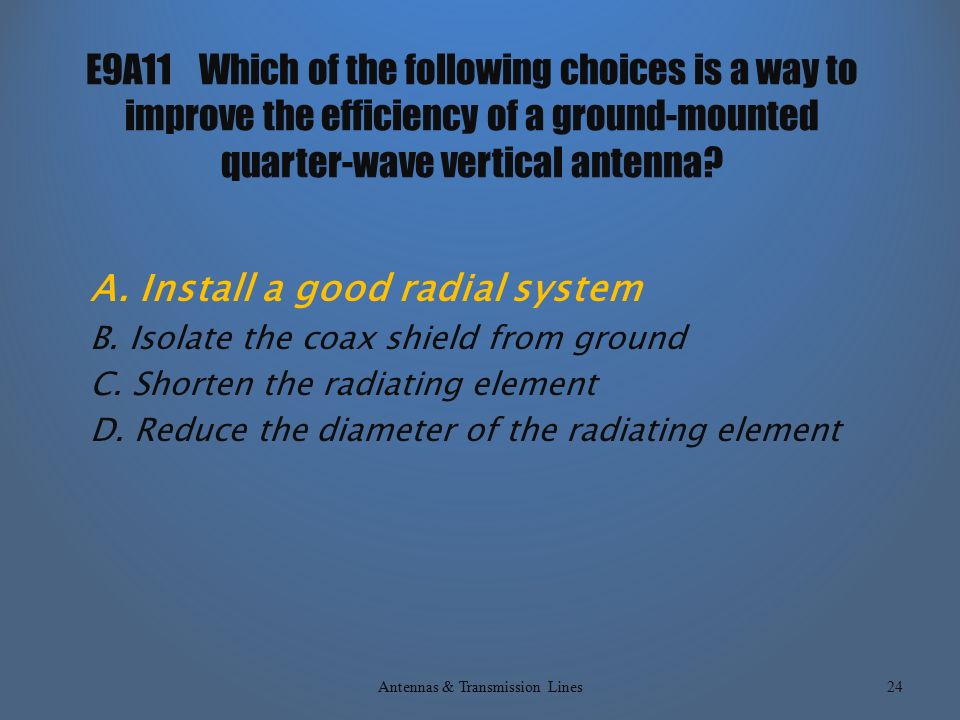 E9A11 Which of the following choices is a way to improve the efficiency of a ground-mounted quarter-wave vertical antenna?

A. Install a good radial system
B. Isolate the coax shield from ground
C. Shorten the radiating element
D. Reduce the diameter of the radiating element

Antennas & Transmission Lines

24